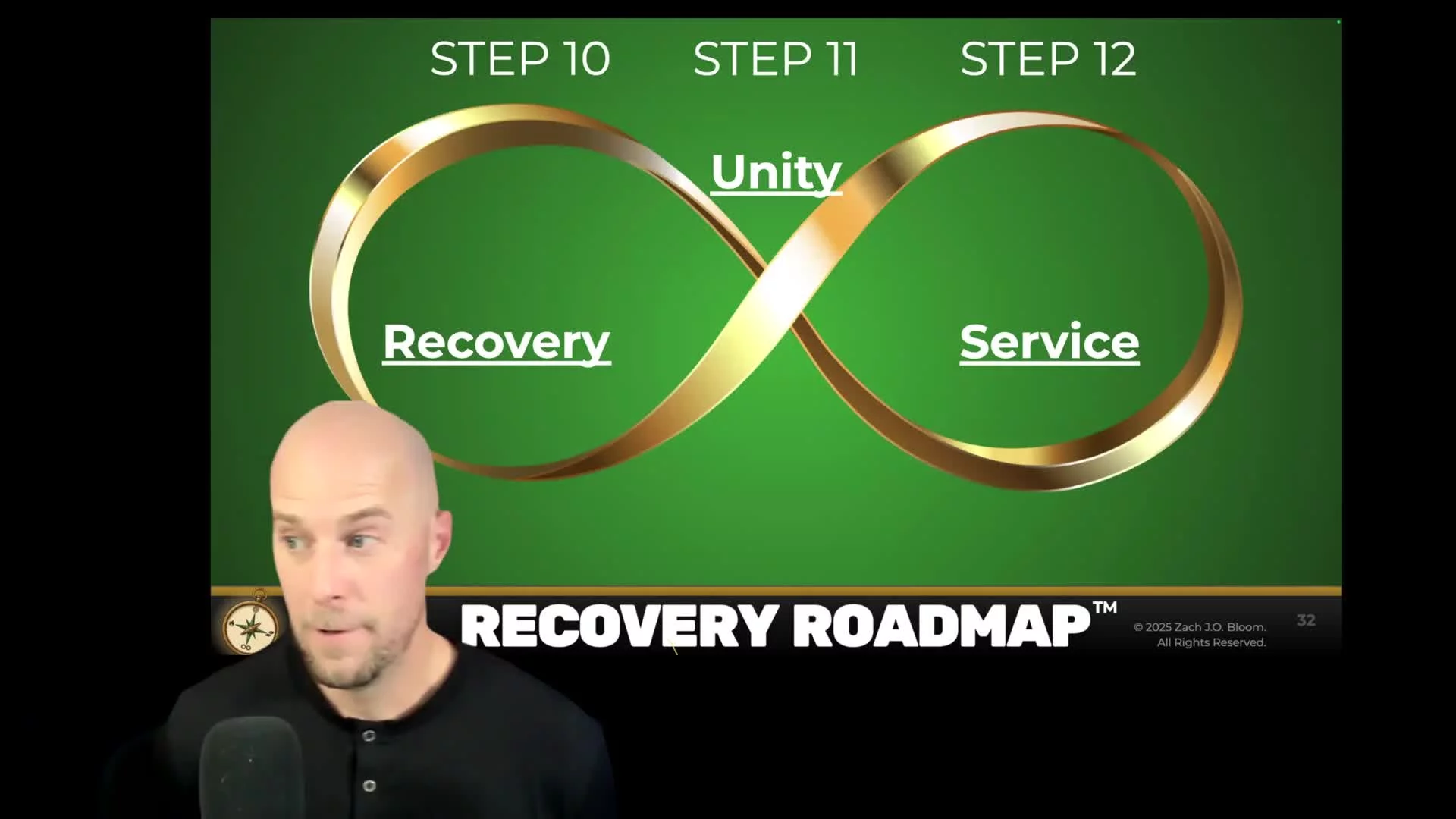 STEP 10 STEP 11 STEP 12

Unity

Recovery

Service

RECOVERY ROADMAP™

© 2025 Zach J.O. Bloom. All Rights Reserved.

32